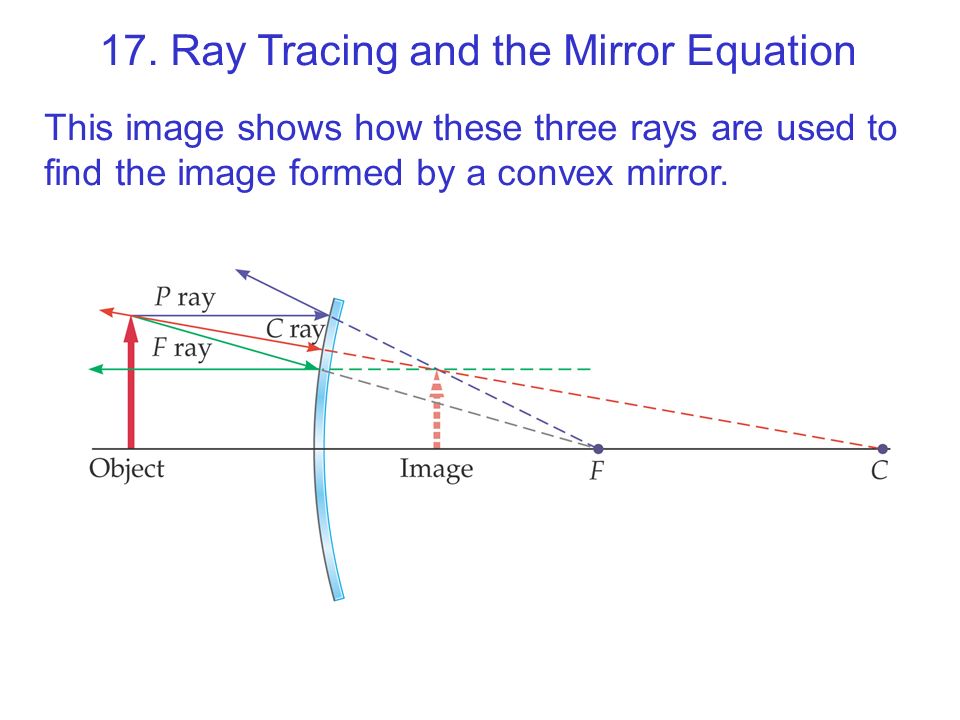 17. Ray Tracing and the Mirror Equation

This image shows how these three rays are used to find the image formed by a convex mirror.

$P$ ray
$C$ ray
$F$ ray
Object
Image
$F$
$C$